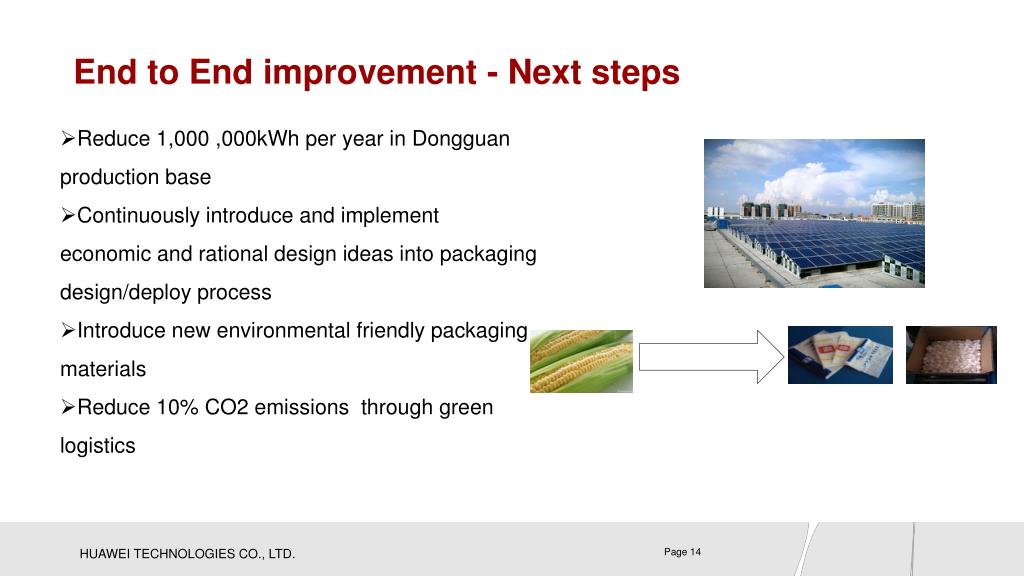 End to End improvement - Next steps

➢Reduce 1,000 ,000kWh per year in Dongguan production base

➢Continuously introduce and implement economic and rational design ideas into packaging design/deploy process

➢Introduce new environmental friendly packaging materials

➢Reduce 10% CO2 emissions through green logistics

HUAWEI TECHNOLOGIES CO., LTD.

Page 14